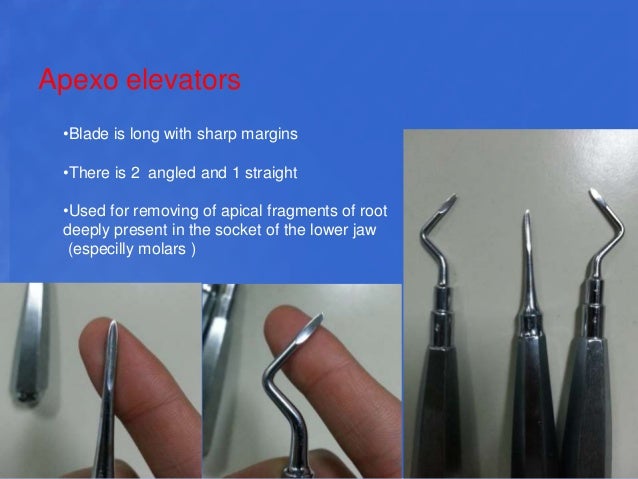 Apexo elevators

•Blade is long with sharp margins

•There is 2 angled and 1 straight

•Used for removing of apical fragments of root deeply present in the socket of the lower jaw (especilly molars )